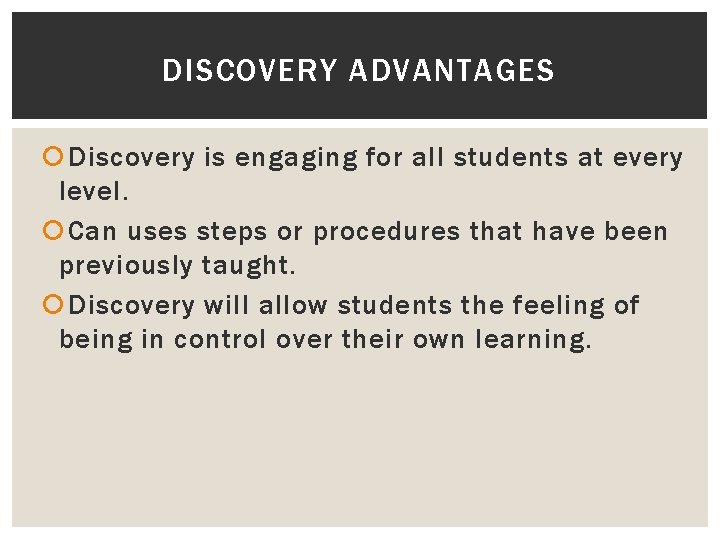 DISCOVERY ADVANTAGES

Discovery is engaging for all students at every level.

Can uses steps or procedures that have been previously taught.

Discovery will allow students the feeling of being in control over their own learning.